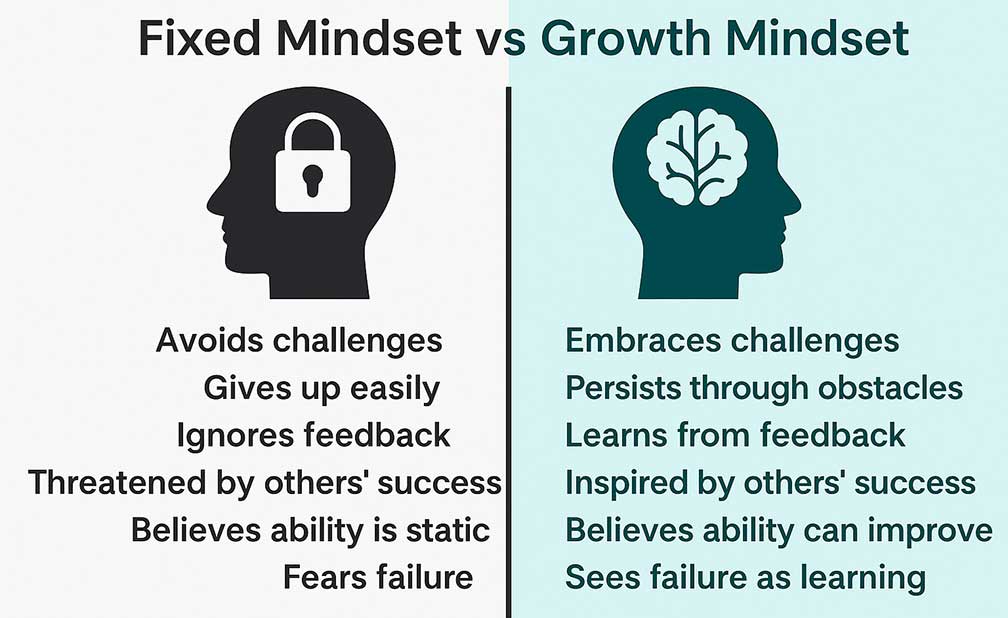 Fixed Mindset vs Growth Mindset

Avoids challenges
Gives up easily
Ignores feedback
Threatened by others' success
Believes ability is static
Fears failure

Embraces challenges
Persists through obstacles
Learns from feedback
Inspired by others' success
Believes ability can improve
Sees failure as learning